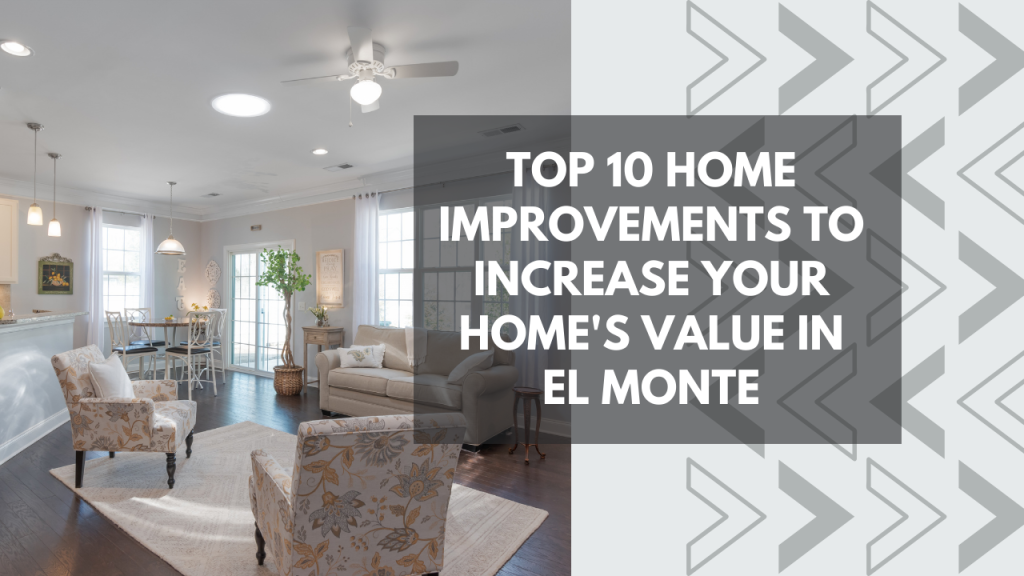 TOP 10 HOME IMPROVEMENTS TO INCREASE YOUR HOME'S VALUE IN EL MONTE